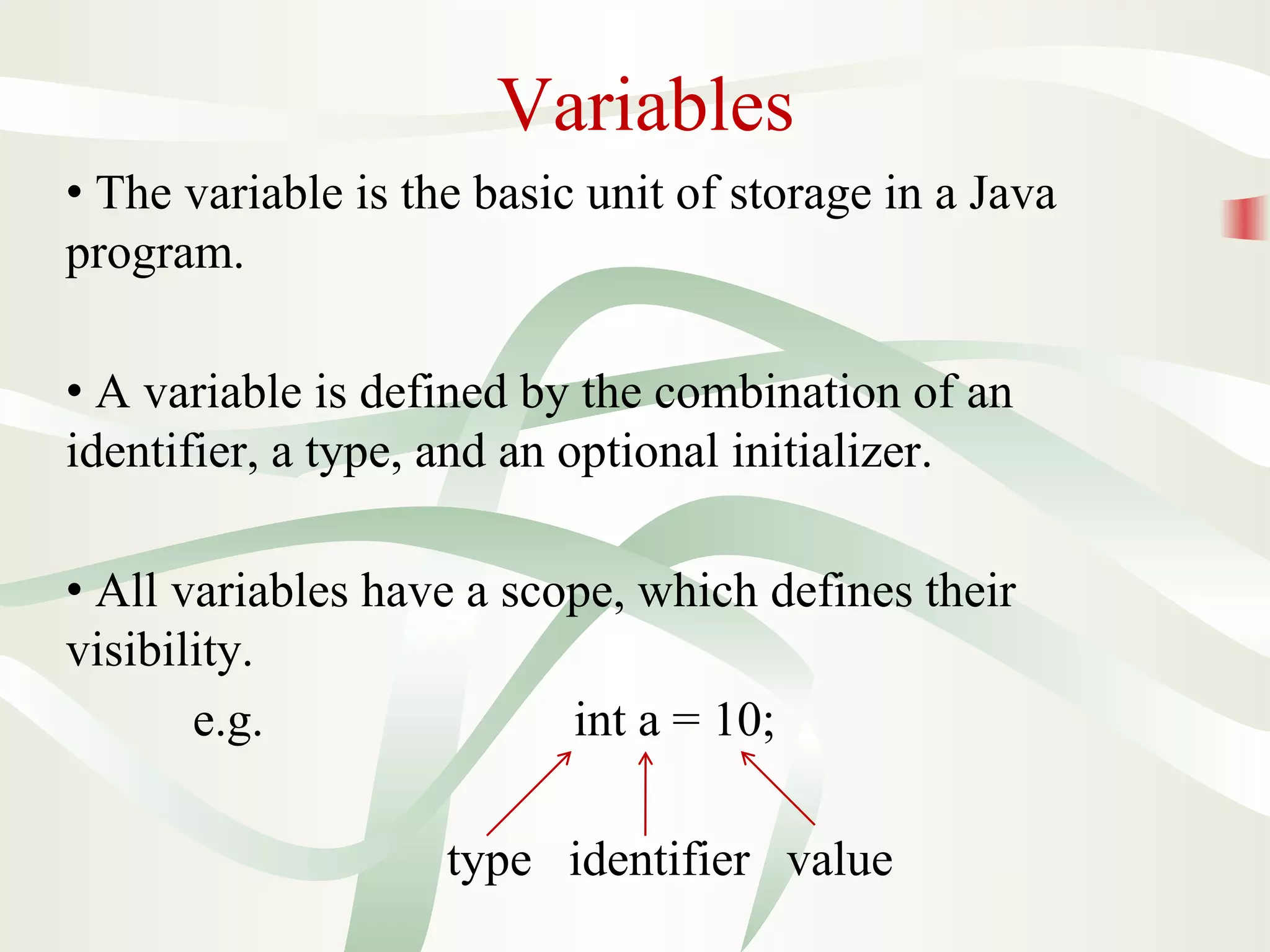 Variables

• The variable is the basic unit of storage in a Java program.

• A variable is defined by the combination of an identifier, a type, and an optional initializer.

• All variables have a scope, which defines their visibility.

e.g. int a = 10;

type identifier value